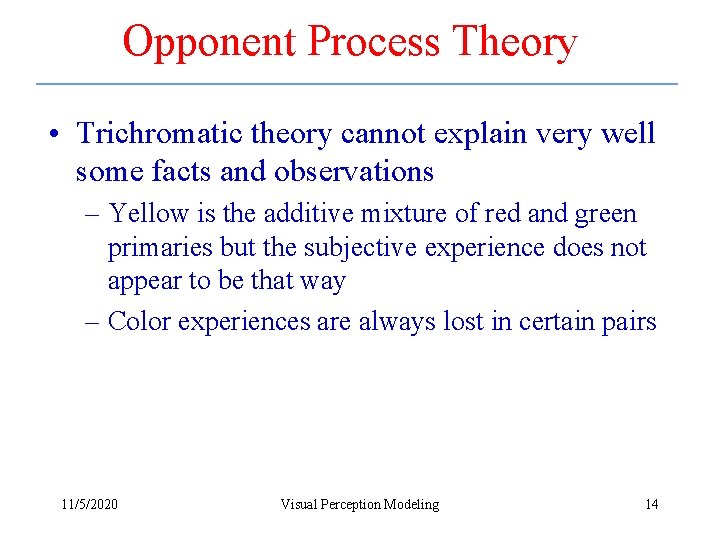 Opponent Process Theory

• Trichromatic theory cannot explain very well some facts and observations

– Yellow is the additive mixture of red and green primaries but the subjective experience does not appear to be that way

– Color experiences are always lost in certain pairs

11/5/2020

Visual Perception Modeling

14